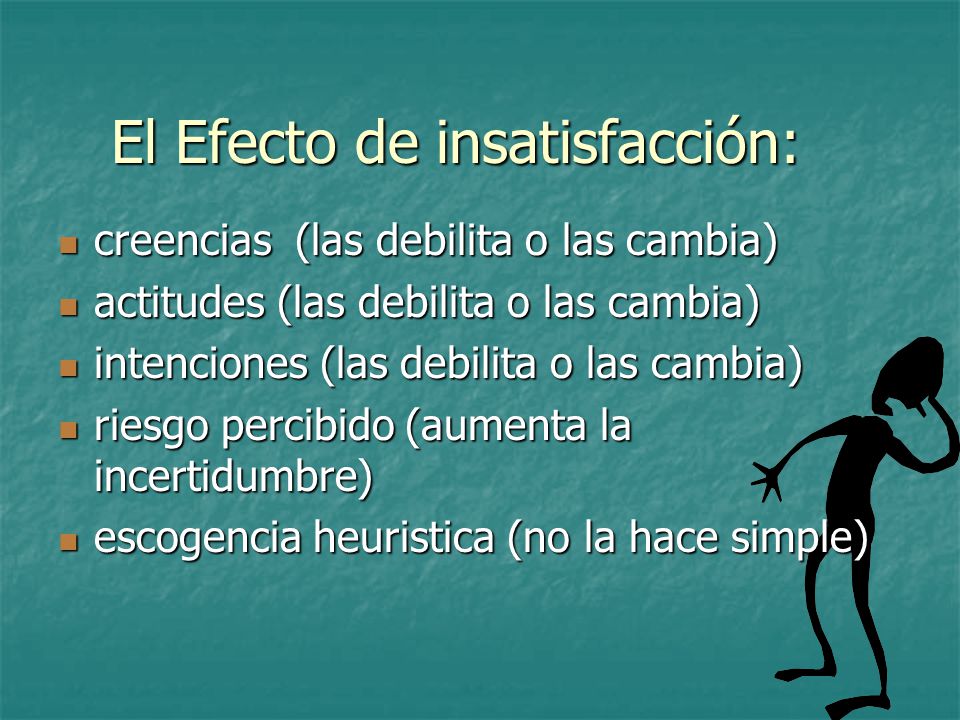 El Efecto de insatisfacción:

- creencias (las debilita o las cambia)
- actitudes (las debilita o las cambia)
- intenciones (las debilita o las cambia)
- riesgo percibido (aumenta la incertidumbre)
- escogencia heuristica (no la hace simple)